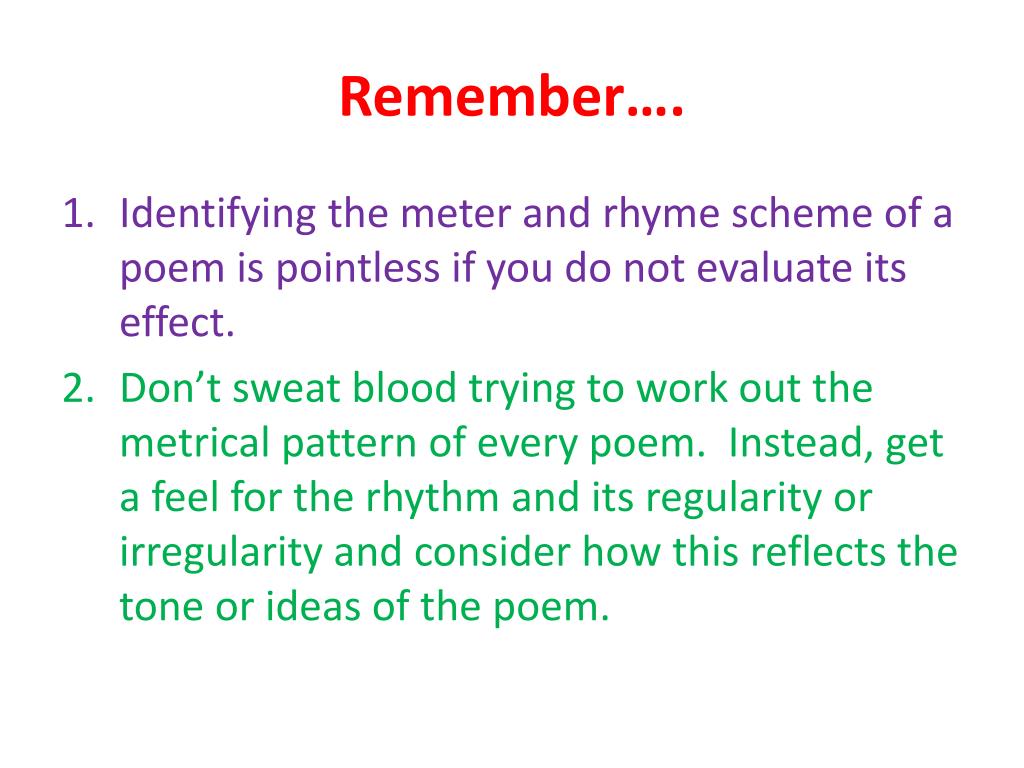 Remember….

1. Identifying the meter and rhyme scheme of a poem is pointless if you do not evaluate its effect.
2. Don’t sweat blood trying to work out the metrical pattern of every poem. Instead, get a feel for the rhythm and its regularity or irregularity and consider how this reflects the tone or ideas of the poem.